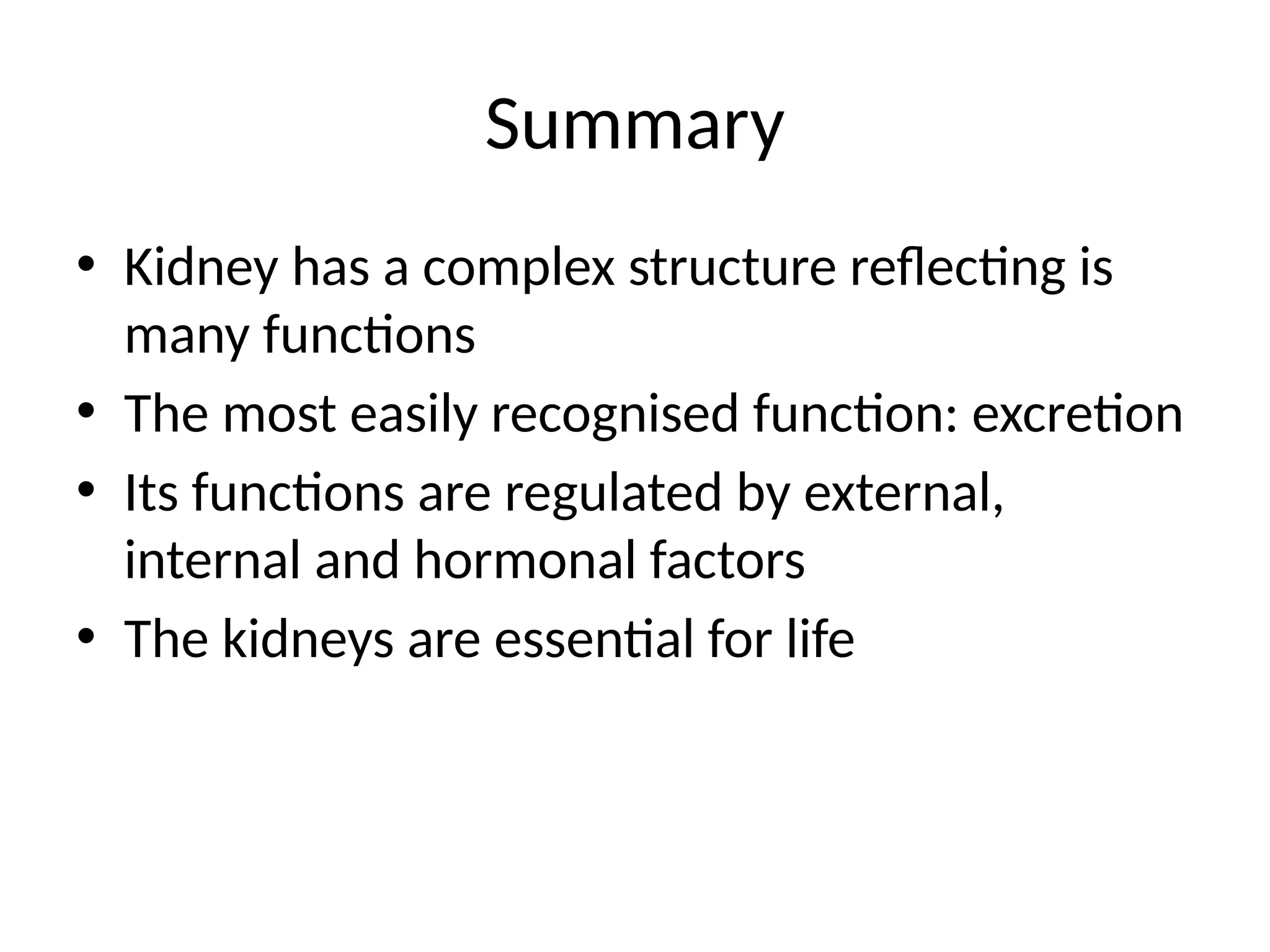 Summary

• Kidney has a complex structure reflecting is many functions
• The most easily recognised function: excretion
• Its functions are regulated by external, internal and hormonal factors
• The kidneys are essential for life